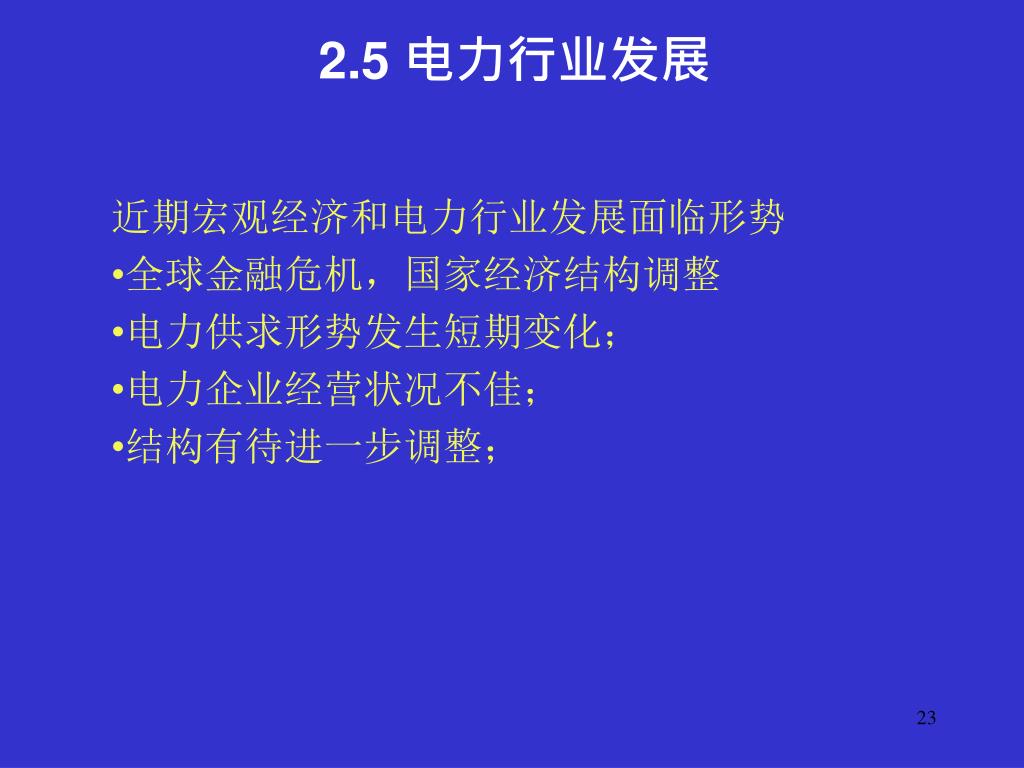 2.5 电力行业发展

近期宏观经济和电力行业发展面临形势
•全球金融危机，国家经济结构调整
•电力供求形势发生短期变化；
•电力企业经营状况不佳；
•结构有待进一步调整；

23